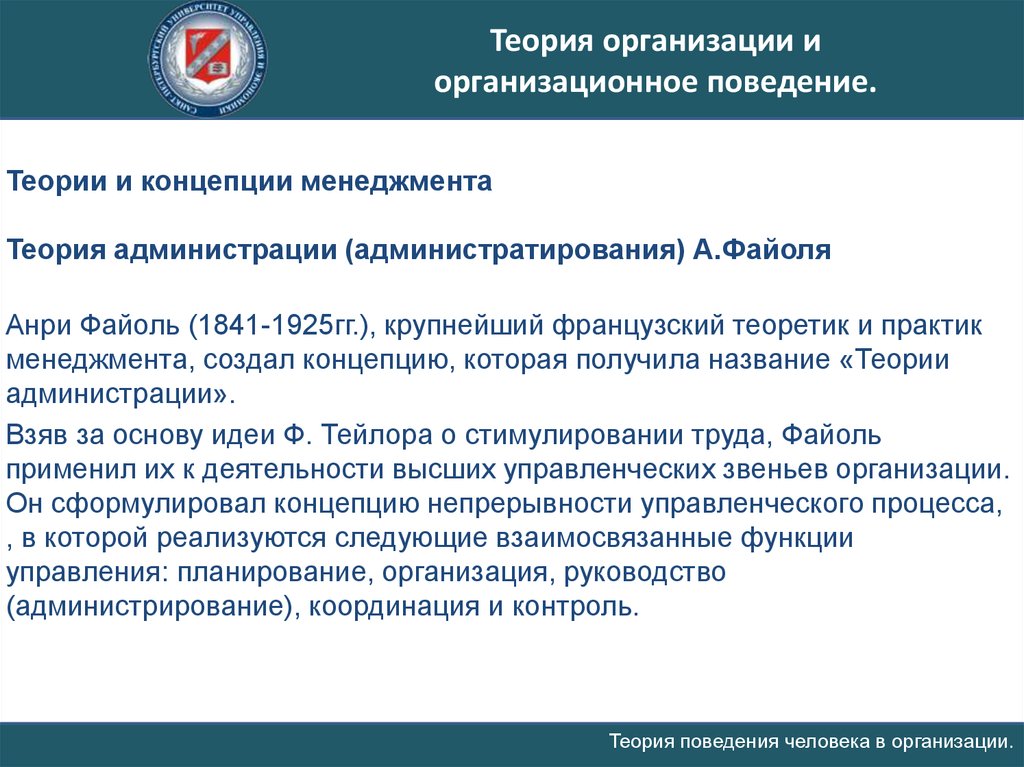 САНКТ-ПЕТЕРБУРГСКИЙ УНИВЕРСИТЕТ УПРАВЛЕНИЯ И ЭКОНОМИКИ

Теория организации и организационное поведение.

Теории и концепции менеджмента

Теория администрации (администратирования) А.Файоля

Анри Файоль (1841-1925гг.), крупнейший французский теоретик и практик менеджмента, создал концепцию, которая получила название «Теории администрации».

Взяв за основу идеи Ф. Тейлора о стимулировании труда, Файоль применил их к деятельности высших управленческих звеньев организации. Он сформулировал концепцию непрерывности управленческого процесса, , в которой реализуются следующие взаимосвязанные функции управления: планирование, организация, руководство (администрирование), координация и контроль.

Теория поведения человека в организации.